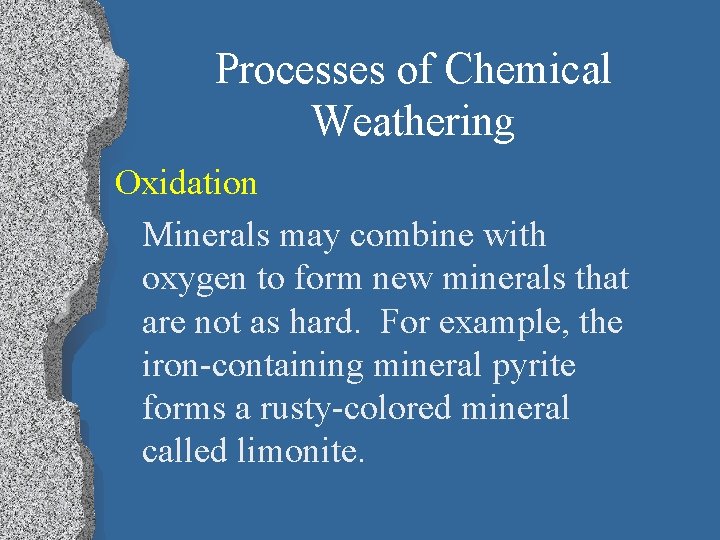 Processes of Chemical Weathering

Oxidation

Minerals may combine with oxygen to form new minerals that are not as hard.  For example, the iron-containing mineral pyrite forms a rusty-colored mineral called limonite.